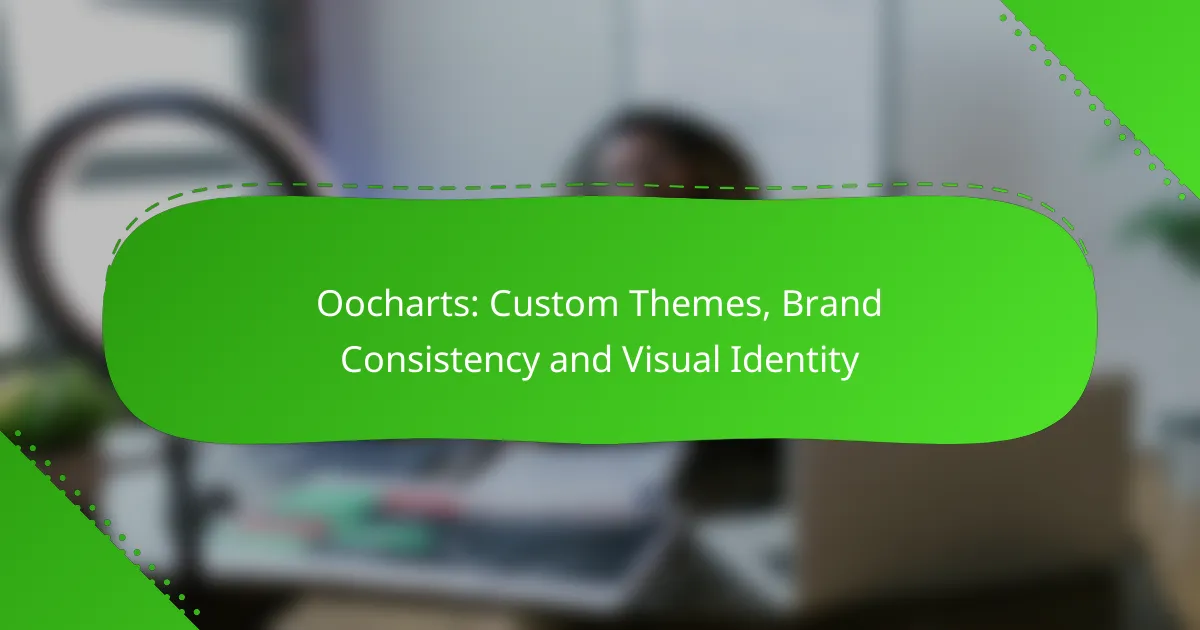 Oocharts: Custom Themes, Brand Consistency and Visual Identity